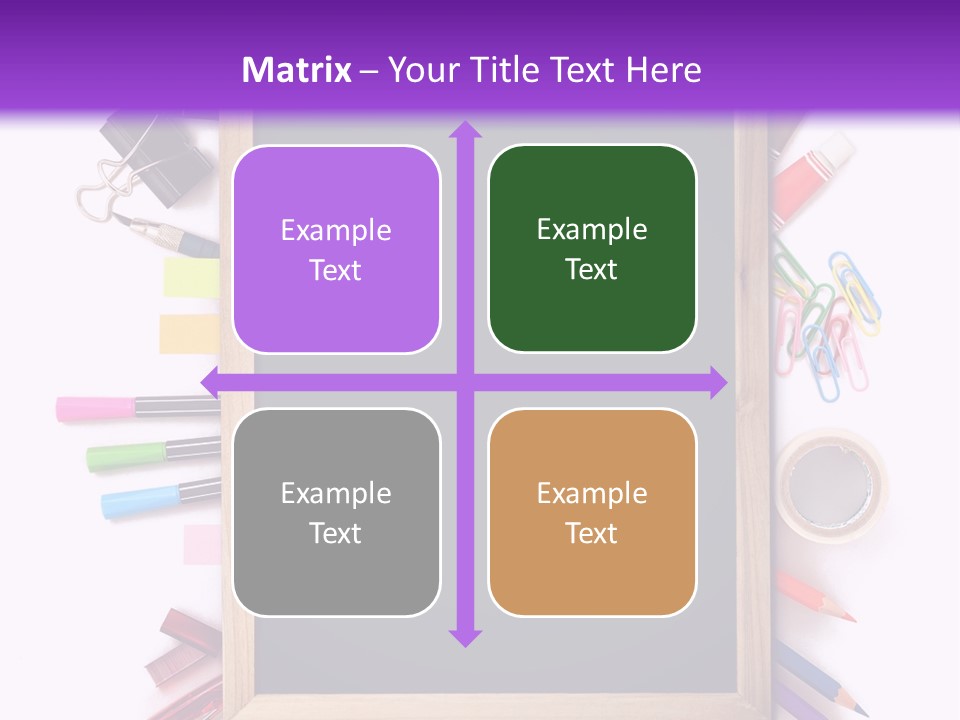 Matrix – Your Title Text Here

Example Text

Example Text

Example Text

Example Text